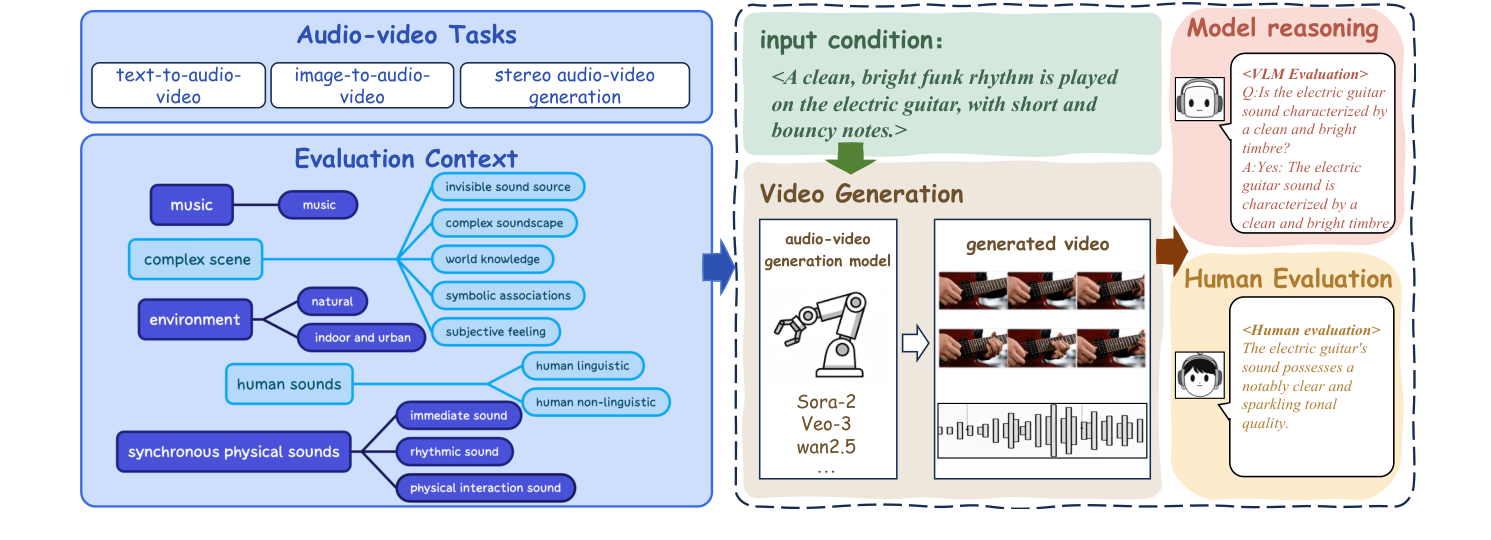 Audio-video Tasks

text-to-audio-video

image-to-audio-video

stereo audio-video generation

Evaluation Context

music

music

complex scene

invisible sound source

complex soundscape

world knowledge

symbolic associations

subjective feeling

environment

natural

indoor and urban

human sounds

human linguistic

human non-linguistic

synchronous physical sounds

immediate sound

rhythmic sound

physical interaction sound

input condition:

<A clean, bright funk rhythm is played on the electric guitar, with short and bouncy notes.>

Video Generation

audio-video generation model

Sora-2
Veo-3
wan2.5
...

generated video

Model reasoning

<VLM Evaluation>
Q:Is the electric guitar sound characterized by a clean and bright timbre?
A:Yes: The electric guitar sound is characterized by a clean and bright timbre

Human Evaluation

<Human evaluation>
The electric guitar's sound possesses a notably clear and sparkling tonal quality.